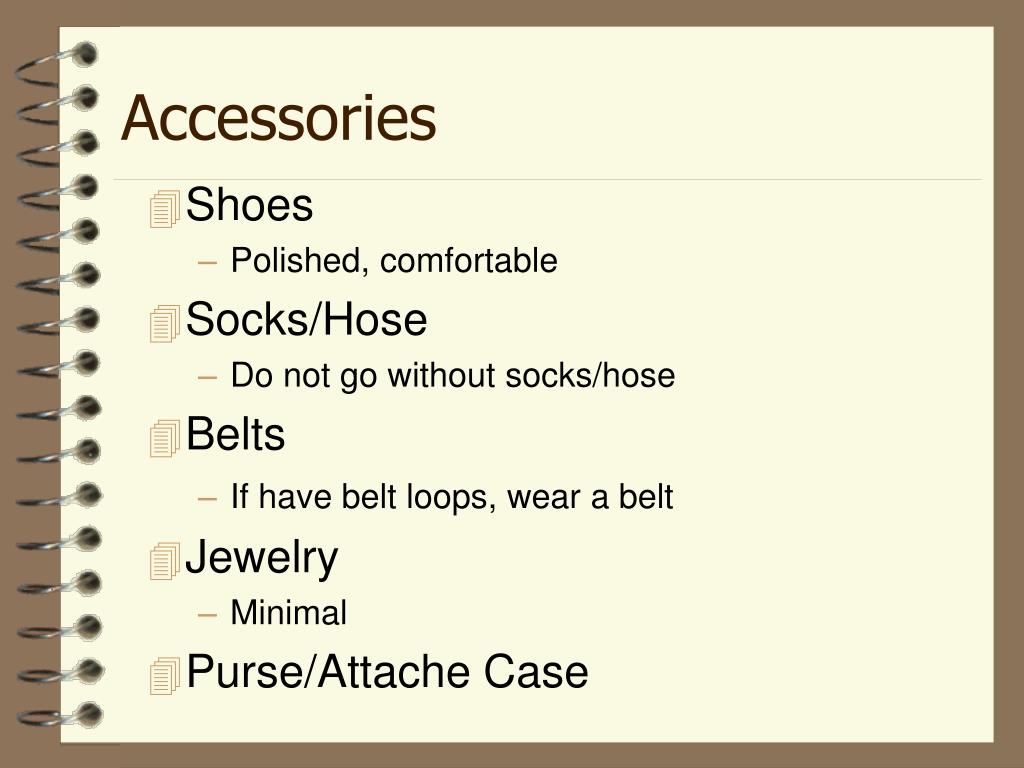 Accessories

Shoes
– Polished, comfortable

Socks/Hose
– Do not go without socks/hose

Belts
– If have belt loops, wear a belt

Jewelry
– Minimal

Purse/Attache Case